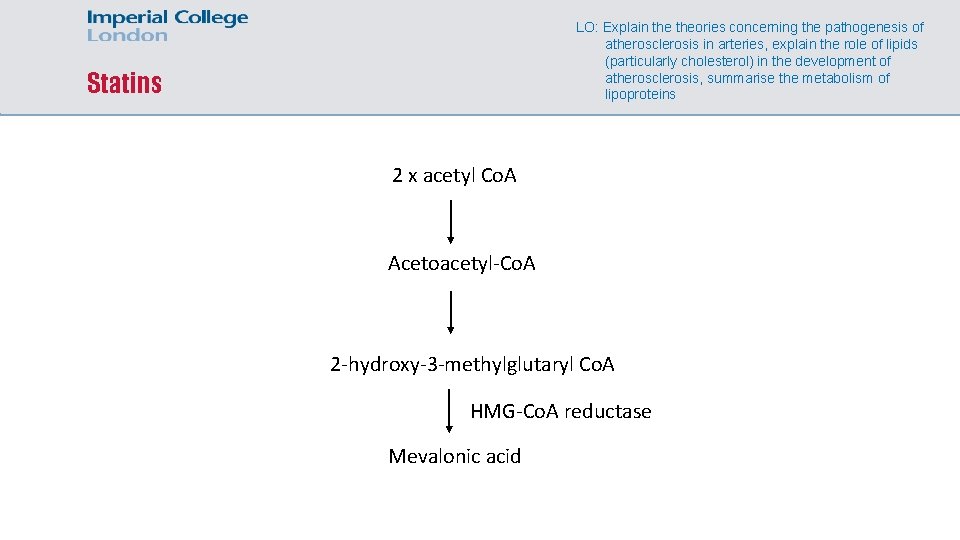 Imperial College London

Statins

LO: Explain the theories concerning the pathogenesis of atherosclerosis in arteries, explain the role of lipids (particularly cholesterol) in the development of atherosclerosis, summarise the metabolism of lipoproteins

2 x acetyl CoA

Acetoacetyl-CoA

2-hydroxy-3-methylglutaryl CoA

HMG-CoA reductase

Mevalonic acid